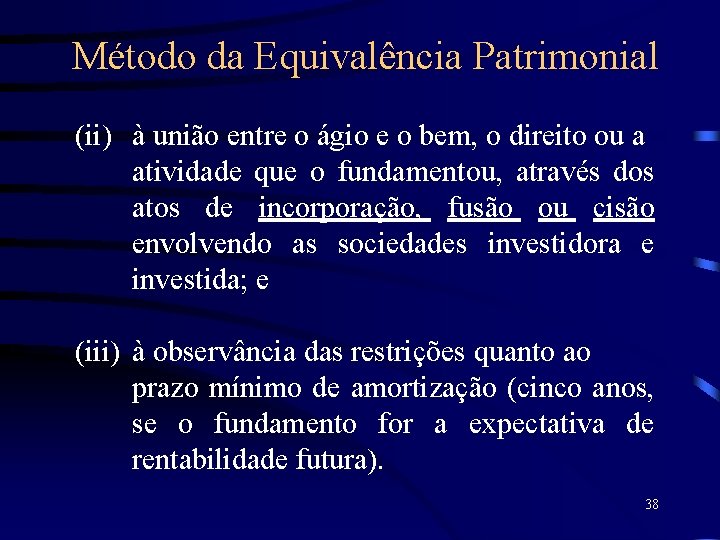 Método da Equivalência Patrimonial

(ii) à união entre o ágio e o bem, o direito ou a atividade que o fundamentou, através dos atos de incorporação, fusão ou cisão envolvendo as sociedades investidora e investida; e

(iii) à observância das restrições quanto ao prazo mínimo de amortização (cinco anos, se o fundamento for a expectativa de rentabilidade futura).

38